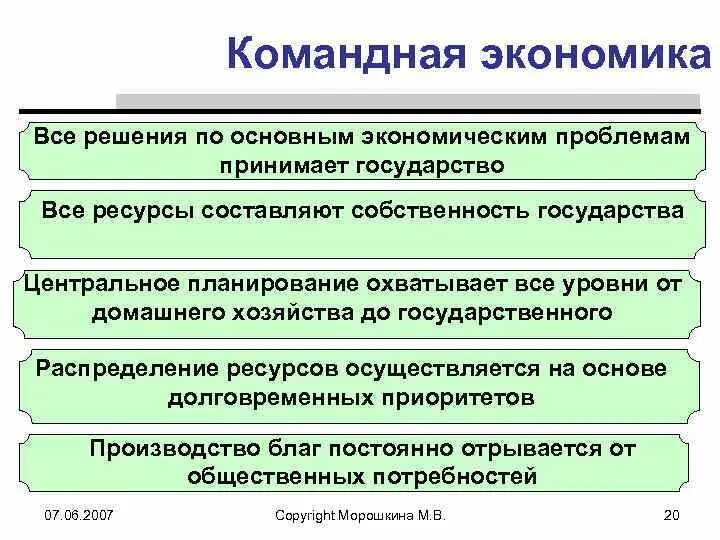 Командная экономика

Все решения по основным экономическим проблемам принимает государство

Все ресурсы составляют собственность государства

Центральное планирование охватывает все уровни от домашнего хозяйства до государственного

Распределение ресурсов осуществляется на основе долговременных приоритетов

Производство благ постоянно отрывается от общественных потребностей

07.06.2007

Copyright Морошкина М.В.

20